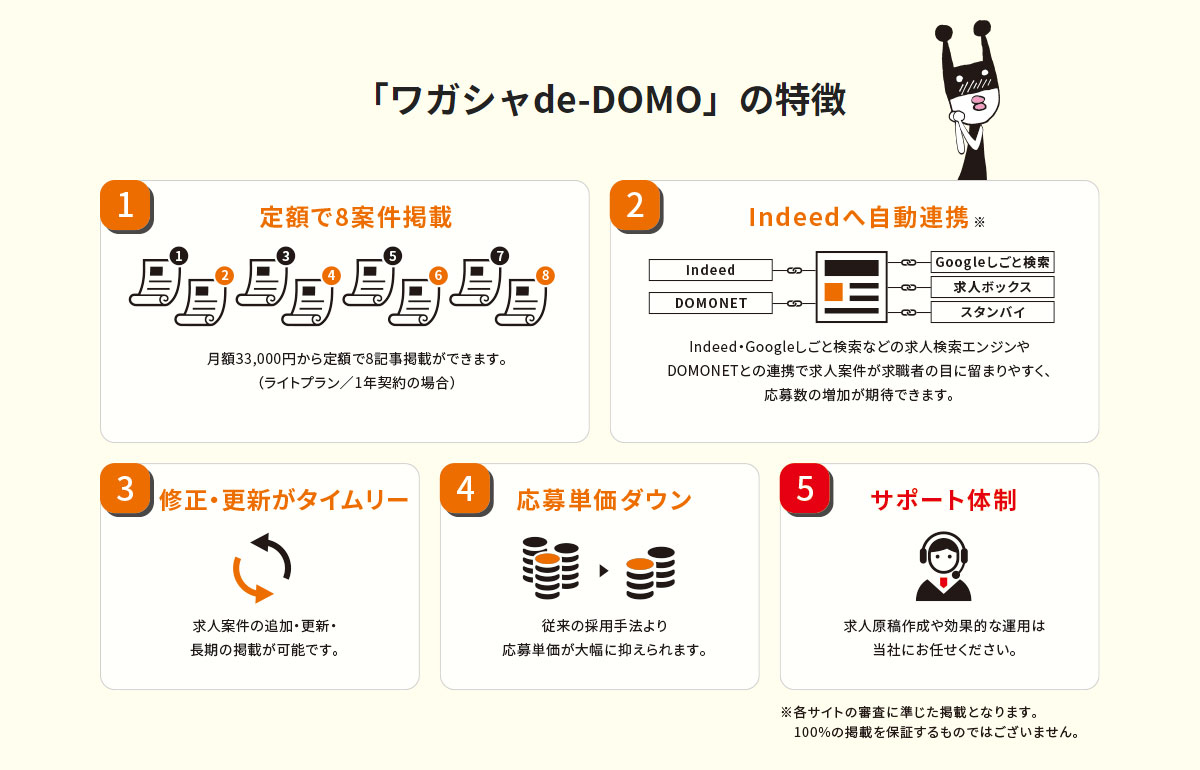 「ワガシャde-DOMO」の特徴

1
定額で8案件掲載

1 2 3 4 5 6 7 8

月額33,000円から定額で8記事掲載ができます。
（ライトプラン／1年契約の場合）

2
Indeedへ自動連携※

Indeed
DOMONET
Googleしごと検索
求人ボックス
スタンバイ

Indeed・Googleしごと検索などの求人検索エンジンや
DOMONETとの連携で求人案件が求職者の目に留まりやすく、
応募数の増加が期待できます。

3
修正・更新がタイムリー

求人案件の追加・更新・
長期の掲載が可能です。

4
応募単価ダウン

従来の採用手法より
応募単価が大幅に抑えられます。

5
サポート体制

求人原稿作成や効果的な運用は
当社にお任せください。

※各サイトの審査に準じた掲載となります。
100%の掲載を保証するものではございません。